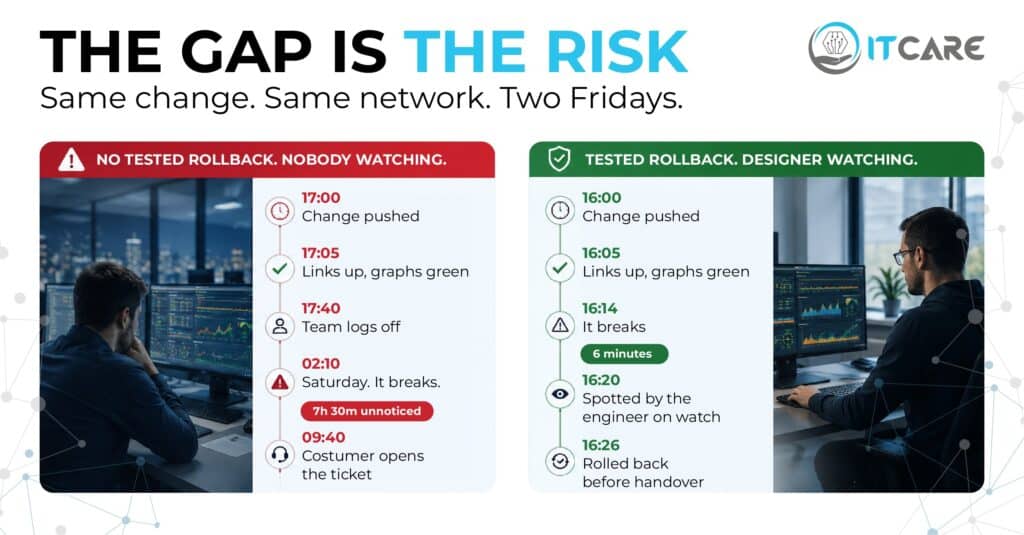 THE GAP IS THE RISK

Same change. Same network. Two Fridays.

ITCARE

NO TESTED ROLLBACK. NOBODY WATCHING.

17:00
Change pushed

17:05
Links up, graphs green

17:40
Team logs off

02:10
Saturday. It breaks.

7h 30m unnoticed

09:40
Costumer opens the ticket

TESTED ROLLBACK. DESIGNER WATCHING.

16:00
Change pushed

16:05
Links up, graphs green

16:14
It breaks

6 minutes

16:20
Spotted by the engineer on watch

16:26
Rolled back before handover